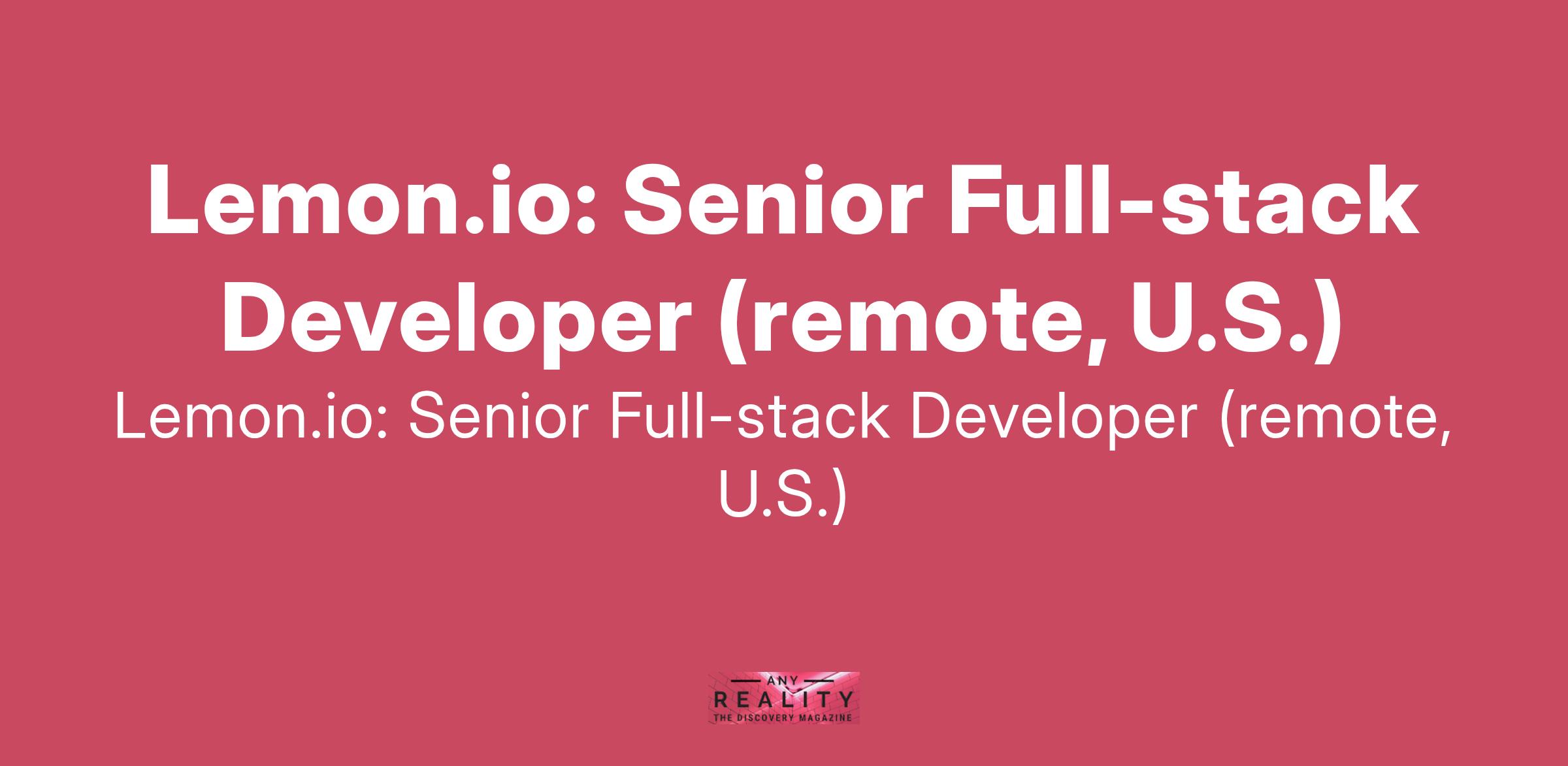 Lemon.io: Senior Full-stack Developer (remote, U.S.)

Lemon.io: Senior Full-stack Developer (remote, U.S.)

ANY
REALITY
THE DISCOVERY MAGAZINE